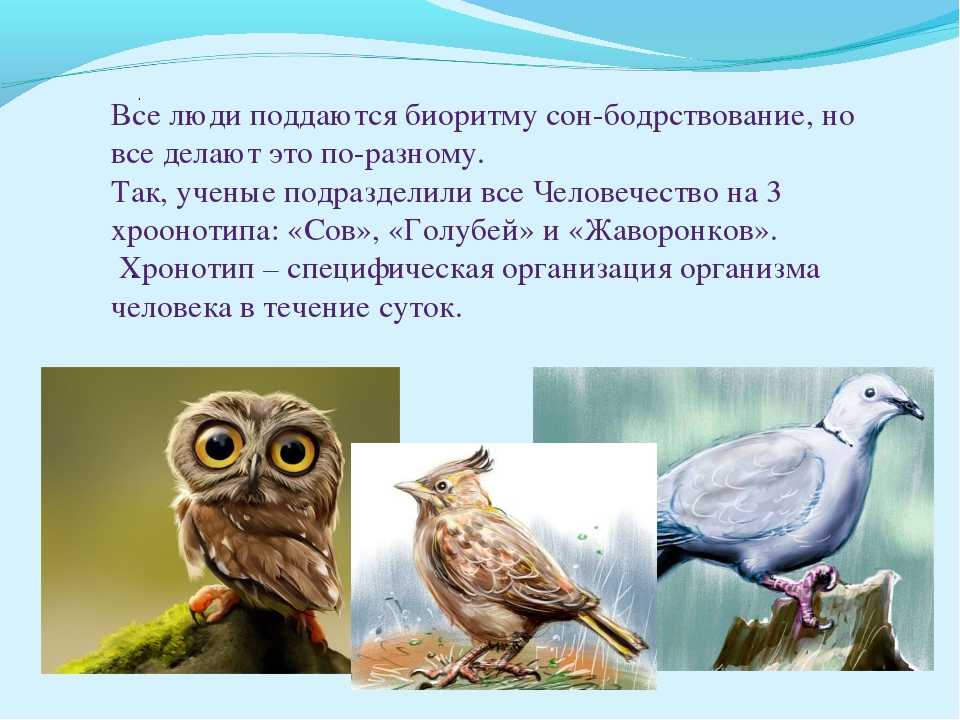 Все люди поддаются биоритму сон-бодрствование, но все делают это по-разному.
Так, ученые подразделили все Человечество на 3 хроонотипа: «Сов», «Голубей» и «Жаворонков».
Хронотип – специфическая организация организма человека в течение суток.